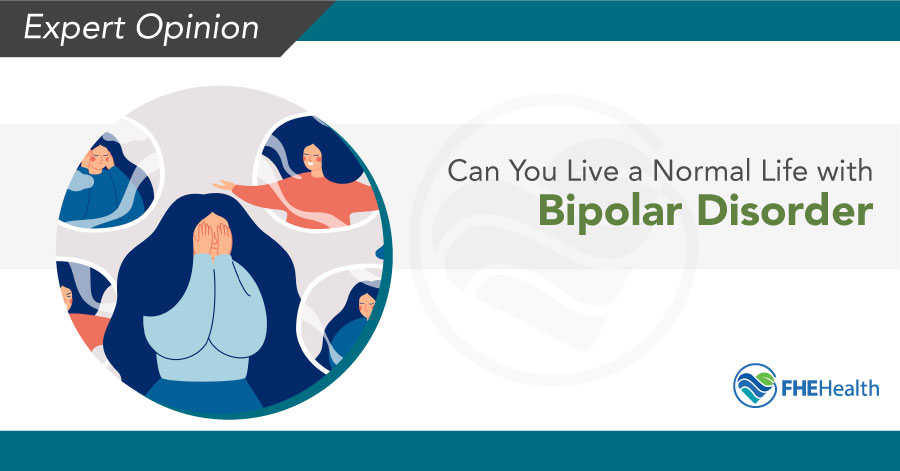 Expert Opinion

Can You Live a Normal Life with
Bipolar Disorder

FHEHealth